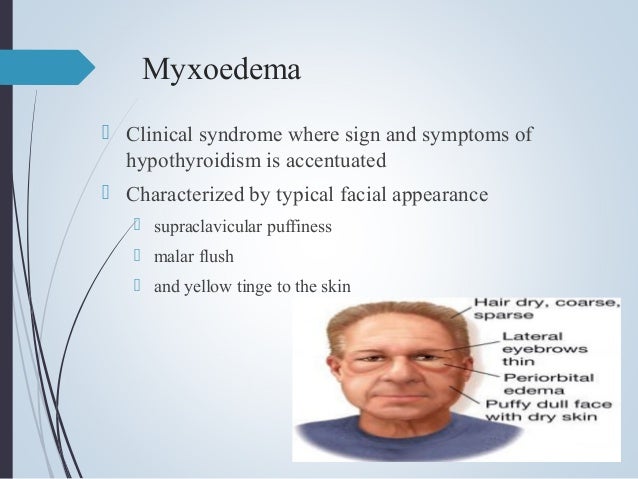 Myxoedema

 Clinical syndrome where sign and symptoms of hypothyroidism is accentuated

 Characterized by typical facial appearance

 supraclavicular puffiness

 malar flush

 and yellow tinge to the skin

Hair dry, coarse, sparse

Lateral eyebrows thin

Periorbital edema

Puffy dull face with dry skin